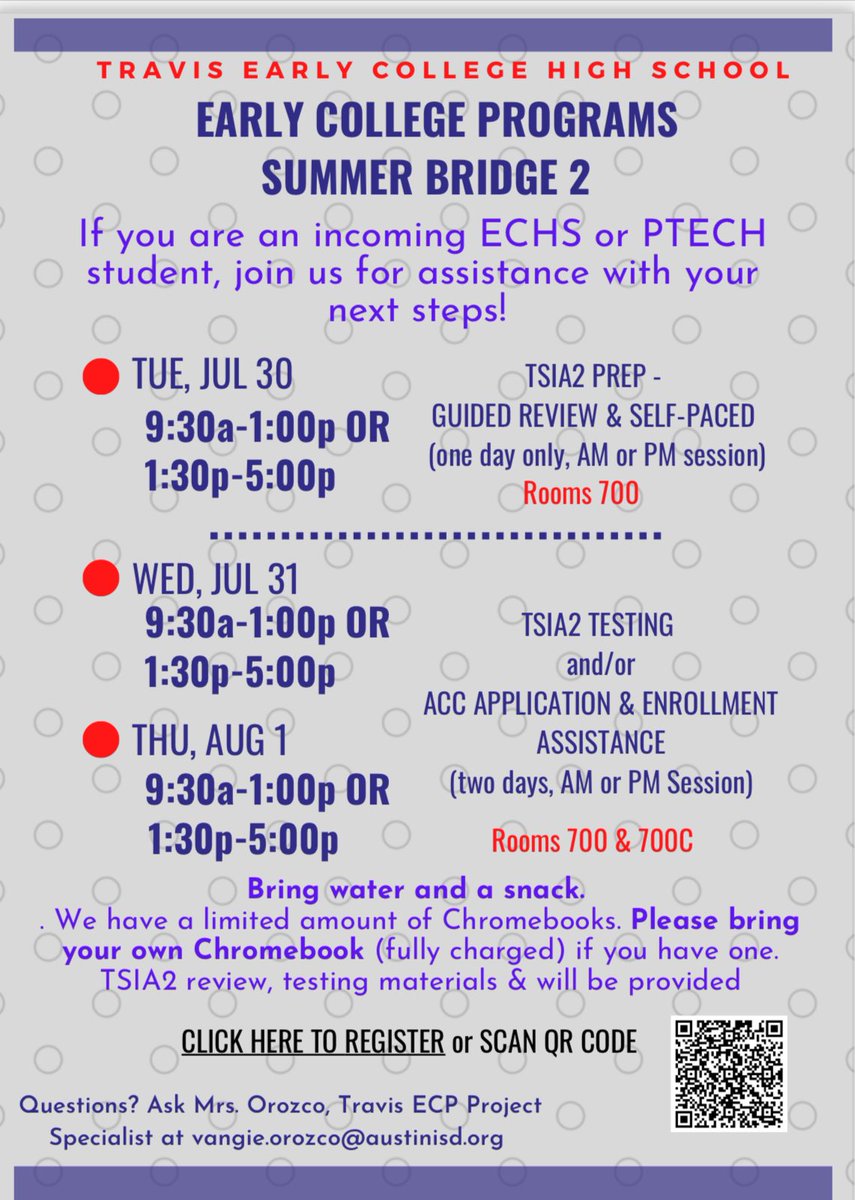 TRAVIS EARLY COLLEGE HIGH SCHOOL

EARLY COLLEGE PROGRAMS
SUMMER BRIDGE 2

If you are an incoming ECHS or PTECH student, join us for assistance with your next steps!

TUE, JUL 30
9:30a-1:00p OR
1:30p-5:00p

TSIA2 PREP -
GUIDED REVIEW & SELF-PACED
(one day only, AM or PM session)
Rooms 700

WED, JUL 31
9:30a-1:00p OR
1:30p-5:00p

THU, AUG 1
9:30a-1:00p OR
1:30p-5:00p

TSIA2 TESTING
and/or
ACC APPLICATION & ENROLLMENT ASSISTANCE
(two days, AM or PM Session)

Rooms 700 & 700C

Bring water and a snack.
. We have a limited amount of Chromebooks. Please bring your own Chromebook (fully charged) if you have one. TSIA2 review, testing materials & will be provided

CLICK HERE TO REGISTER or SCAN QR CODE

Questions? Ask Mrs. Orozco, Travis ECP Project Specialist at vangie.orozco@austinisd.org